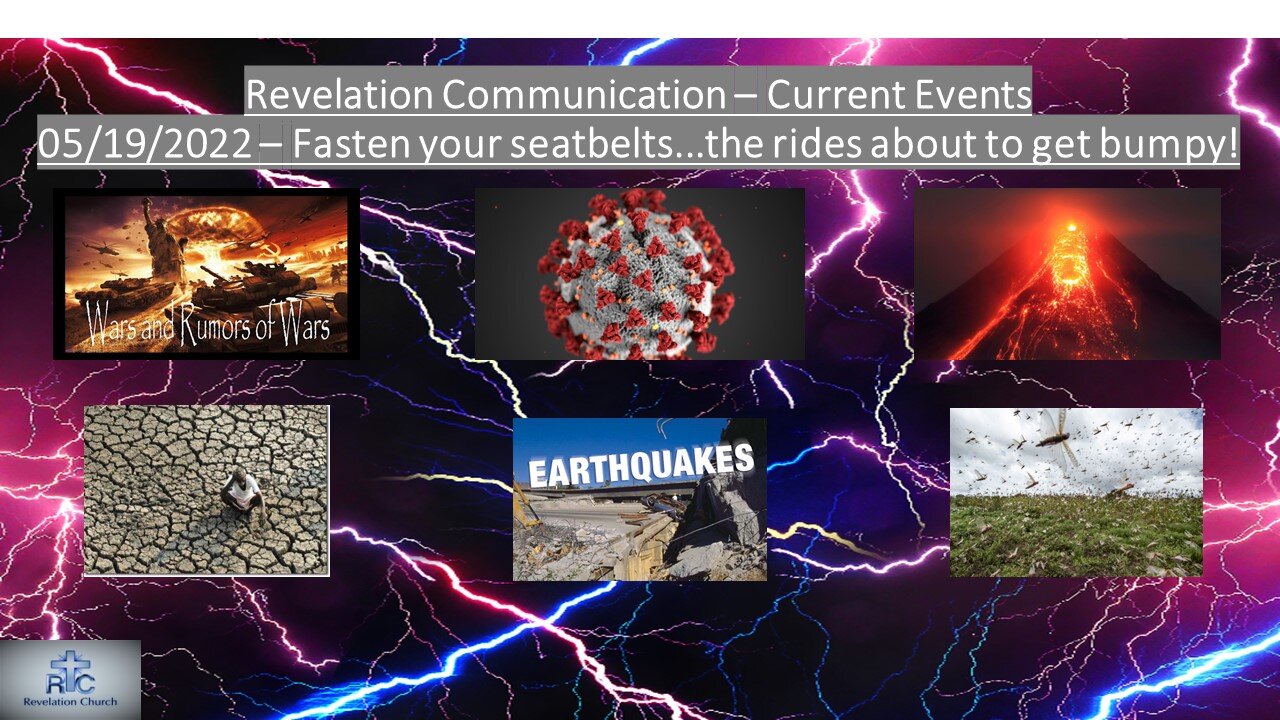 Revelation Communication – Current Events
05/19/2022 – Fasten your seatbelts...the rides about to get bumpy!

Wars and Rumors of Wars

EARTHQUAKES

RC
Revelation Church